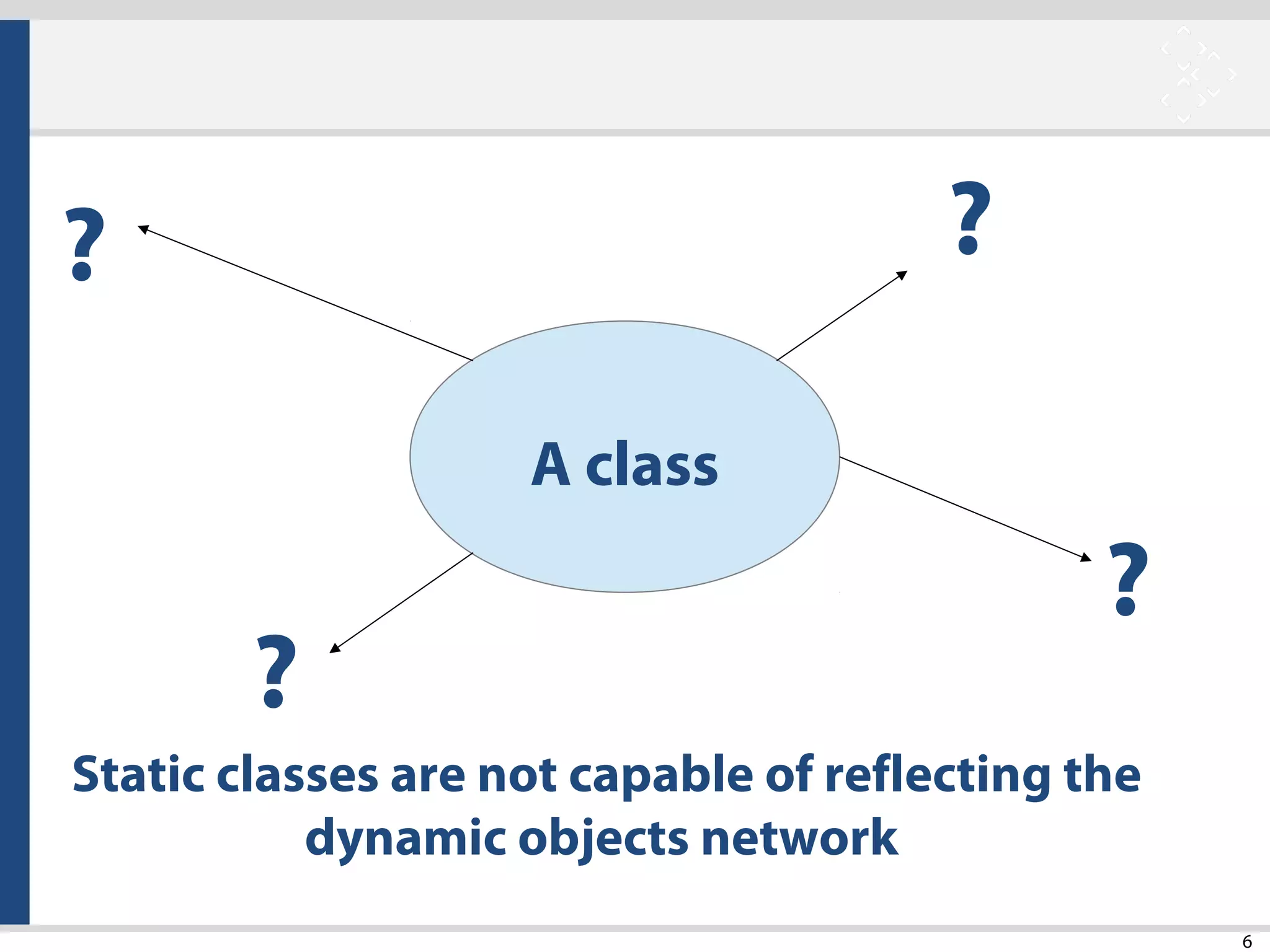 ?

?

A class

?

?

Static classes are not capable of reflecting the dynamic objects network

6